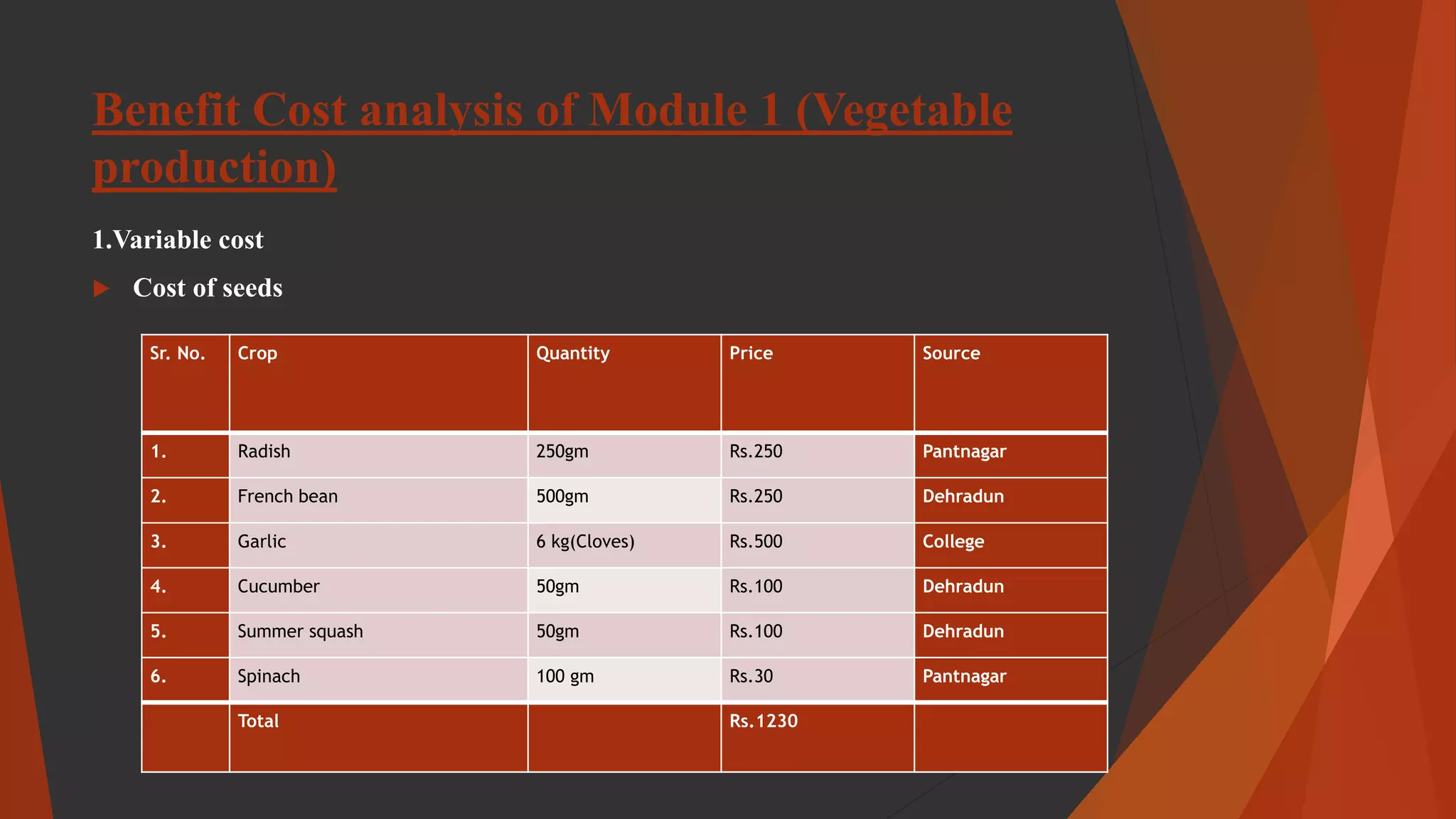 Benefit Cost analysis of Module 1 (Vegetable production)

1.Variable cost

Cost of seeds

| Sr. No. | Crop | Quantity | Price | Source |
|---|---|---|---|---|
| 1. | Radish | 250gm | Rs.250 | Pantnagar |
| 2. | French bean | 500gm | Rs.250 | Dehradun |
| 3. | Garlic | 6 kg(Cloves) | Rs.500 | College |
| 4. | Cucumber | 50gm | Rs.100 | Dehradun |
| 5. | Summer squash | 50gm | Rs.100 | Dehradun |
| 6. | Spinach | 100 gm | Rs.30 | Pantnagar |
| | Total | | Rs.1230 | |